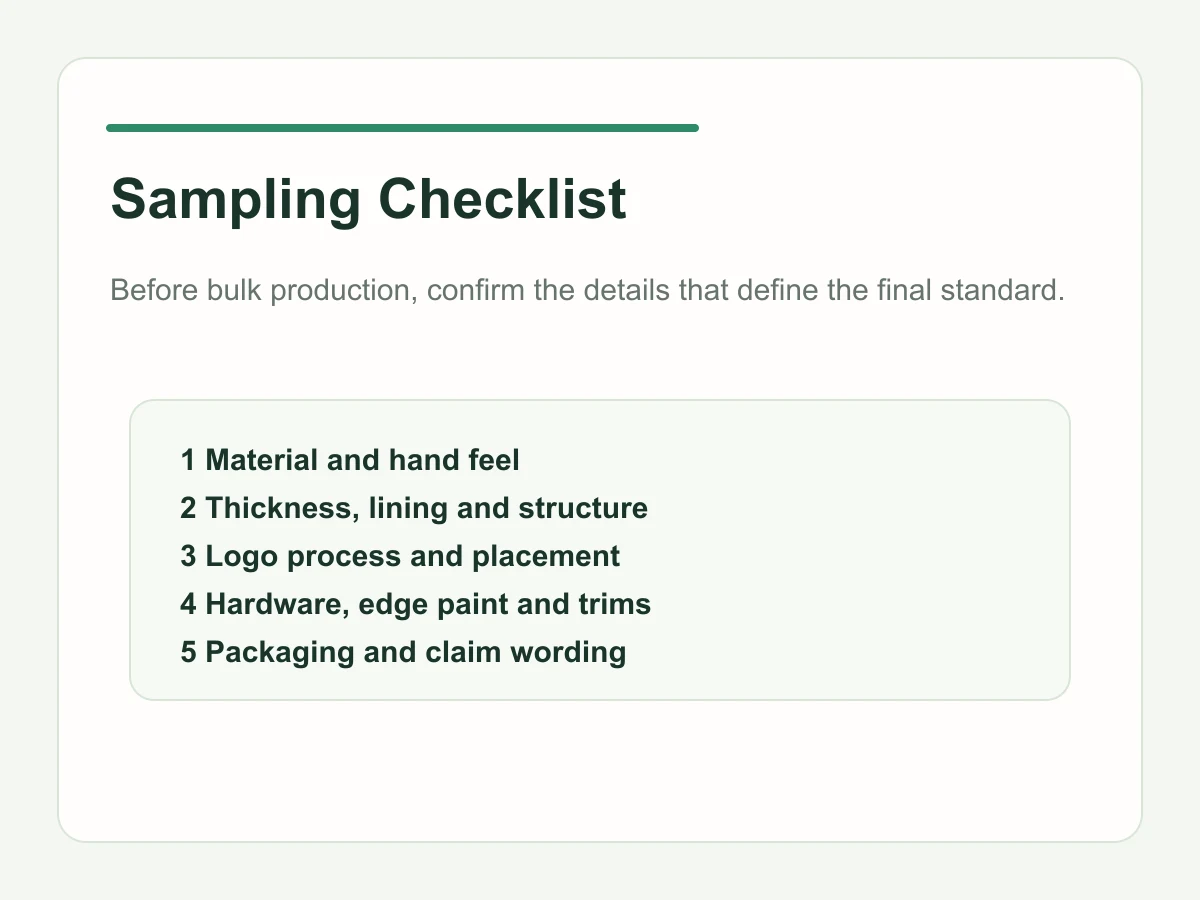 Sampling Checklist

Before bulk production, confirm the details that define the final standard.

1 Material and hand feel
2 Thickness, lining and structure
3 Logo process and placement
4 Hardware, edge paint and trims
5 Packaging and claim wording